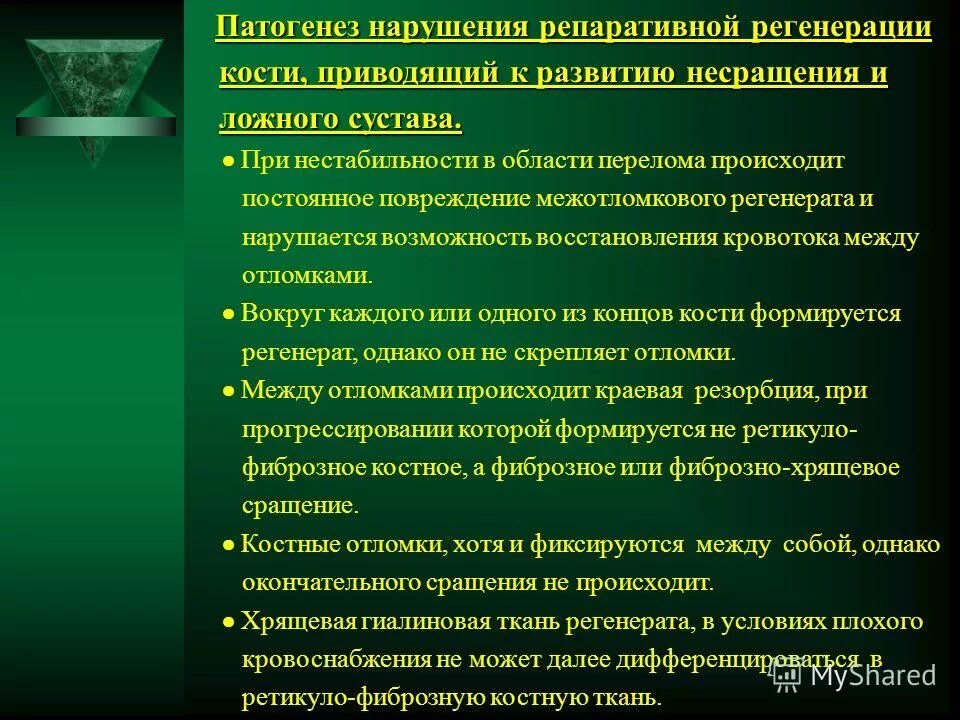 Патогенез нарушения репаративной регенерации кости, приводящий к развитию несращения и ложного сустава.

● При нестабильности в области перелома происходит постоянное повреждение межотломкового регенерата и нарушается возможность восстановления кровотока между отломками.

● Вокруг каждого или одного из концов кости формируется регенерат, однако он не скрепляет отломки.

● Между отломками происходит краевая резорбция, при прогрессировании которой формируется не ретикуло-фиброзное костное, а фиброзное или фиброзно-хрящевое сращение.

● Костные отломки, хотя и фиксируются между собой, однако окончательного сращения не происходит.

● Хрящевая гиалиновая ткань регенерата, в условиях плохого кровоснабжения не может далее дифференцироваться в ретикуло-фиброзную костную ткань.

MyShared